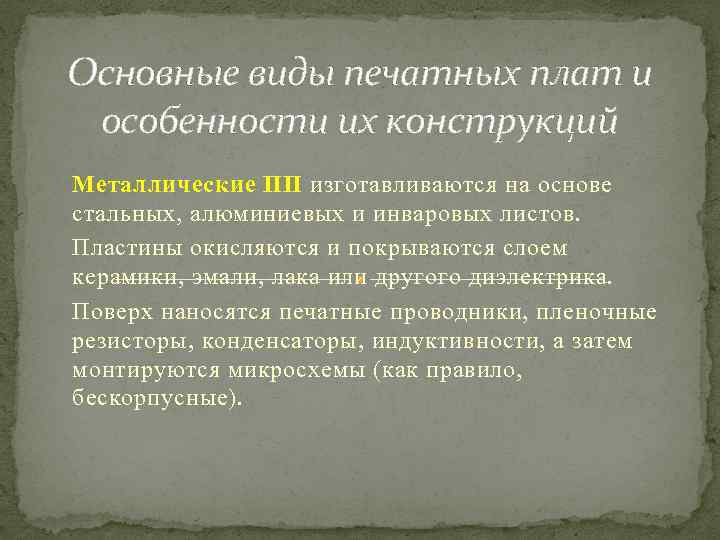 Основные виды печатных плат и особенности их конструкций

Металлические ПП изготавливаются на основе стальных, алюминиевых и инваровых листов.

Пластины окисляются и покрываются слоем керамики, эмали, лака или другого диэлектрика.

Поверх наносятся печатные проводники, пленочные резисторы, конденсаторы, индуктивности, а затем монтируются микросхемы (как правило, бескорпусные).